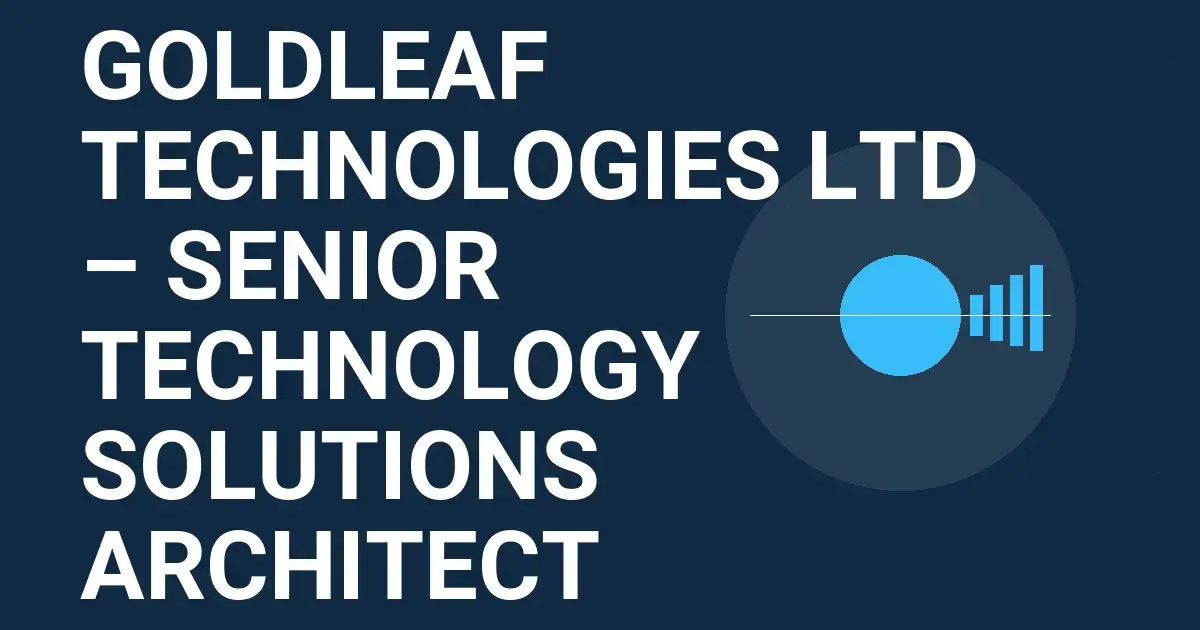 GOLDLEAF TECHNOLOGIES LTD – SENIOR TECHNOLOGY SOLUTIONS ARCHITECT